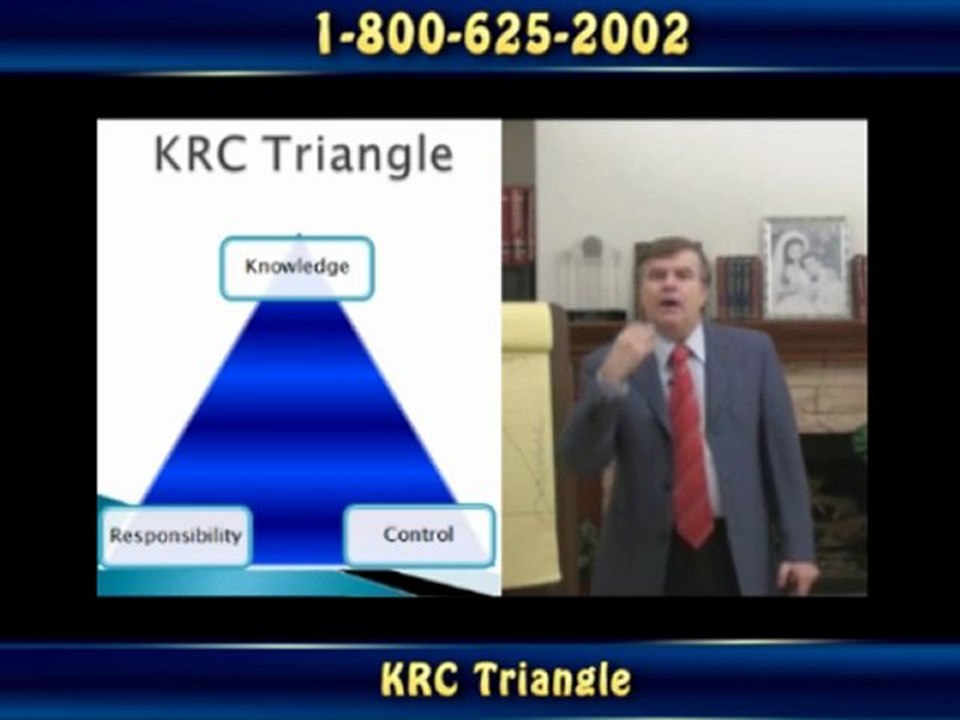 1-800-625-2002

KRC Triangle

Knowledge

Responsibility

Control

KRC Triangle